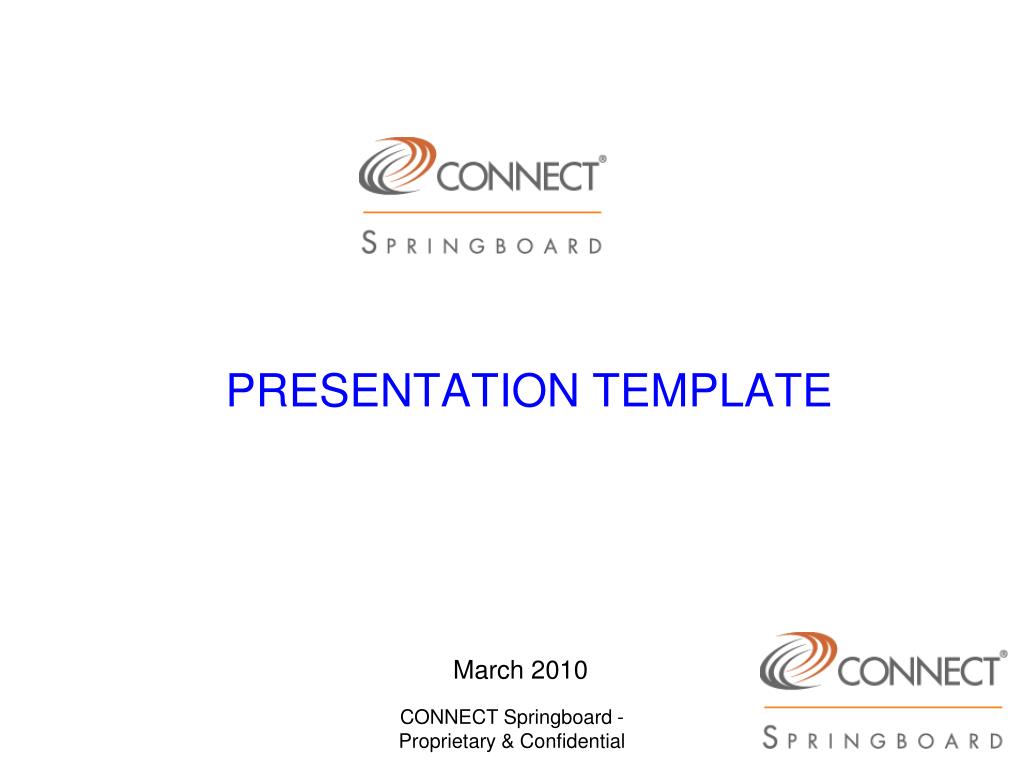 CONNECT®

SPRINGBOARD

PRESENTATION TEMPLATE

March 2010

CONNECT Springboard - Proprietary & Confidential

CONNECT®

SPRINGBOARD